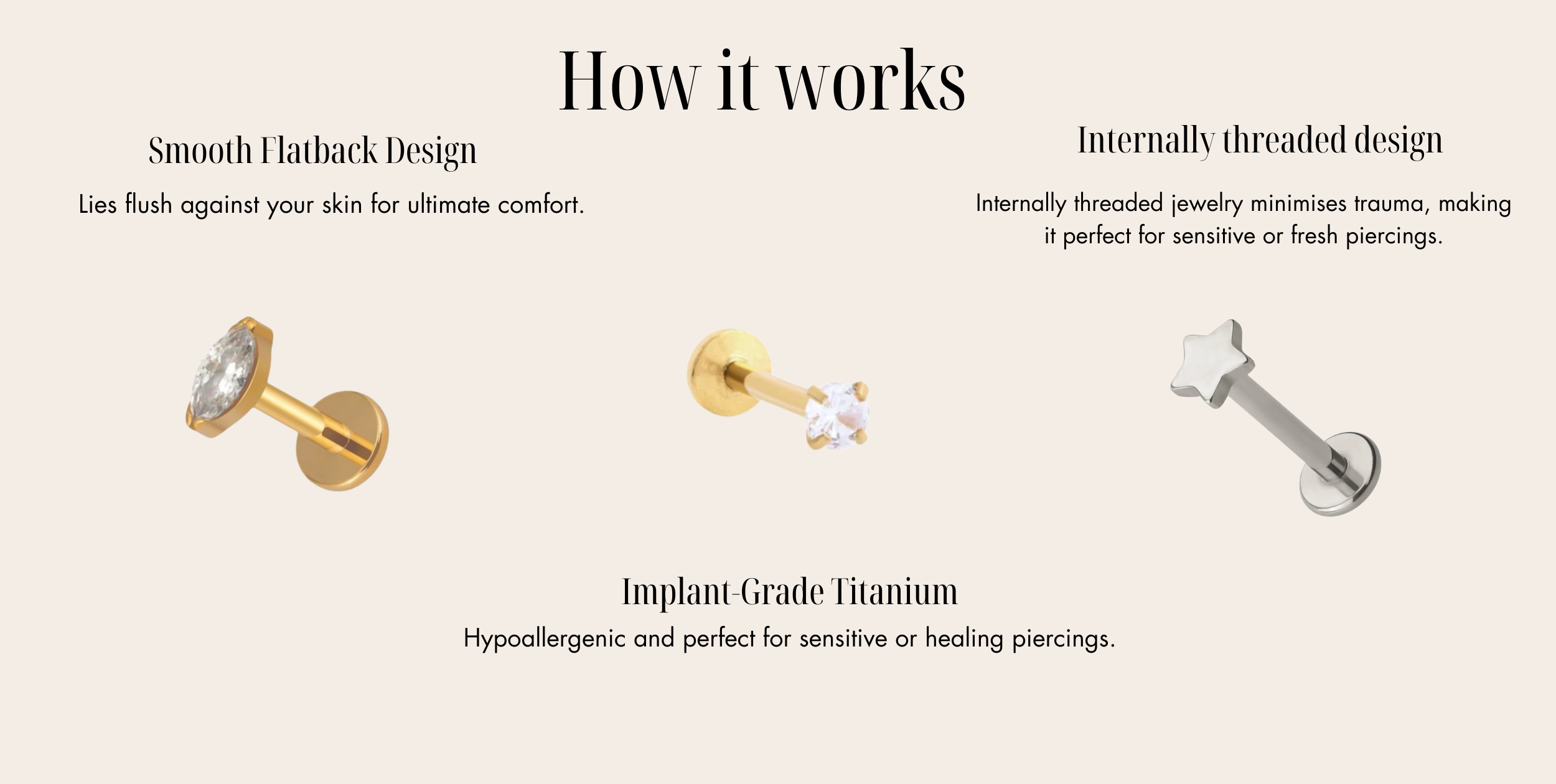 How it works

Smooth Flatback Design

Lies flush against your skin for ultimate comfort.

Internally threaded design

Internally threaded jewelry minimises trauma, making it perfect for sensitive or fresh piercings.

Implant-Grade Titanium

Hypoallergenic and perfect for sensitive or healing piercings.